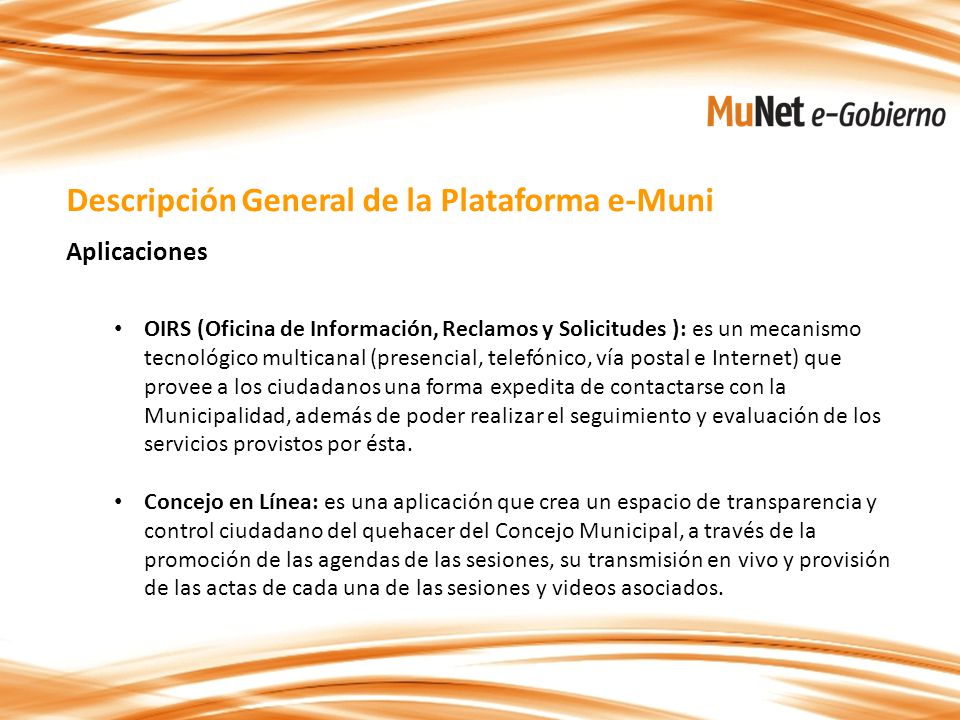 MuNet e-Gobierno

Descripción General de la Plataforma e-Muni

Aplicaciones

• OIRS (Oficina de Información, Reclamos y Solicitudes ): es un mecanismo tecnológico multicanal (presencial, telefónico, vía postal e Internet) que provee a los ciudadanos una forma expedita de contactarse con la Municipalidad, además de poder realizar el seguimiento y evaluación de los servicios provistos por ésta.

• Concejo en Línea: es una aplicación que crea un espacio de transparencia y control ciudadano del quehacer del Concejo Municipal, a través de la promoción de las agendas de las sesiones, su transmisión en vivo y provisión de las actas de cada una de las sesiones y videos asociados.